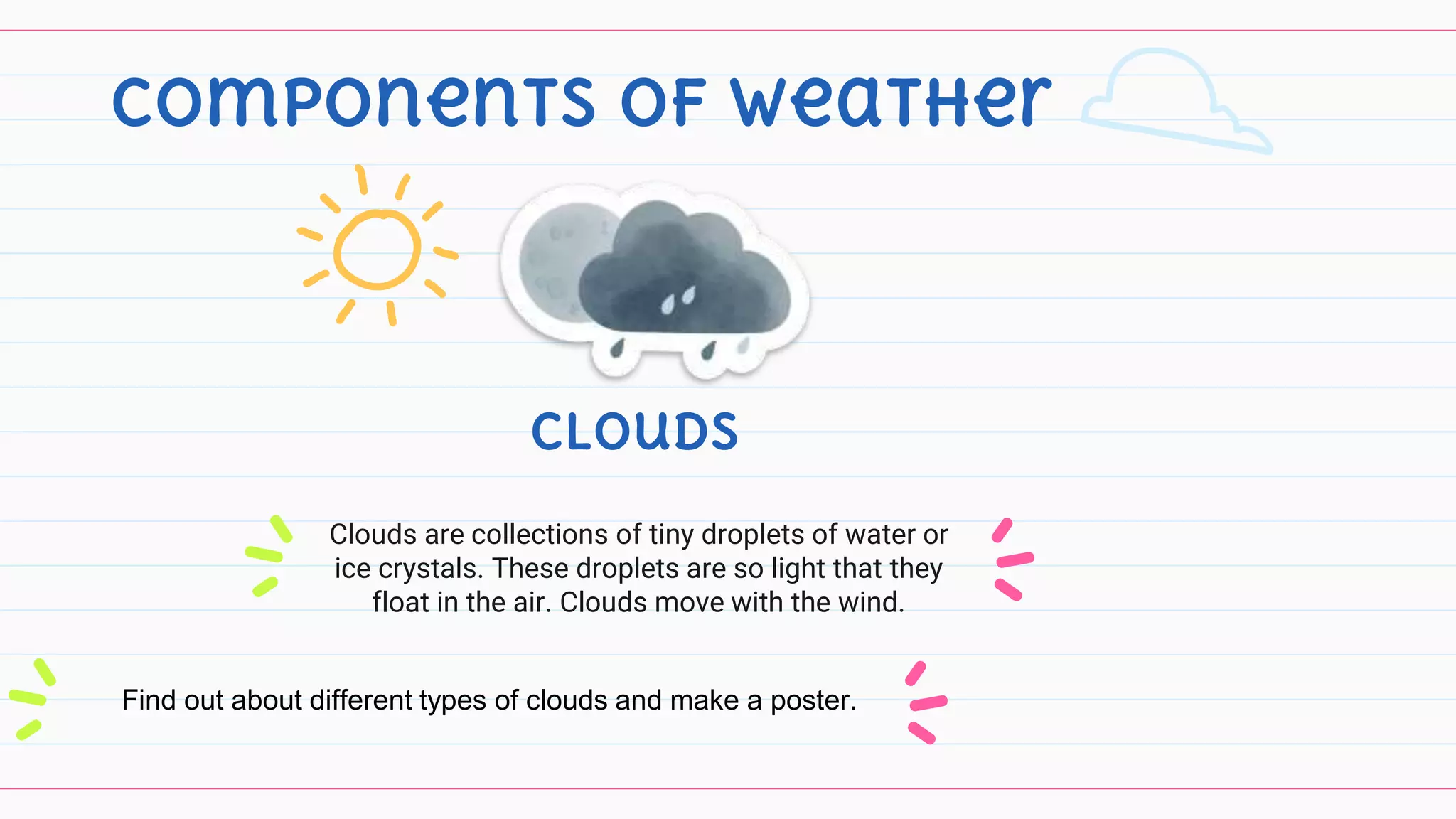 COMPONENTS OF WEATHER

CLOUDS

Clouds are collections of tiny droplets of water or ice crystals. These droplets are so light that they float in the air. Clouds move with the wind.

Find out about different types of clouds and make a poster.